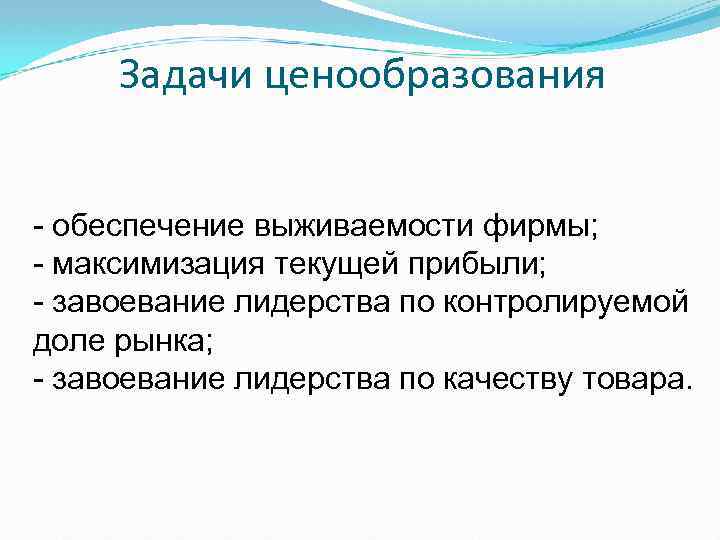 Задачи ценообразования

- обеспечение выживаемости фирмы;
- максимизация текущей прибыли;
- завоевание лидерства по контролируемой доле рынка;
- завоевание лидерства по качеству товара.